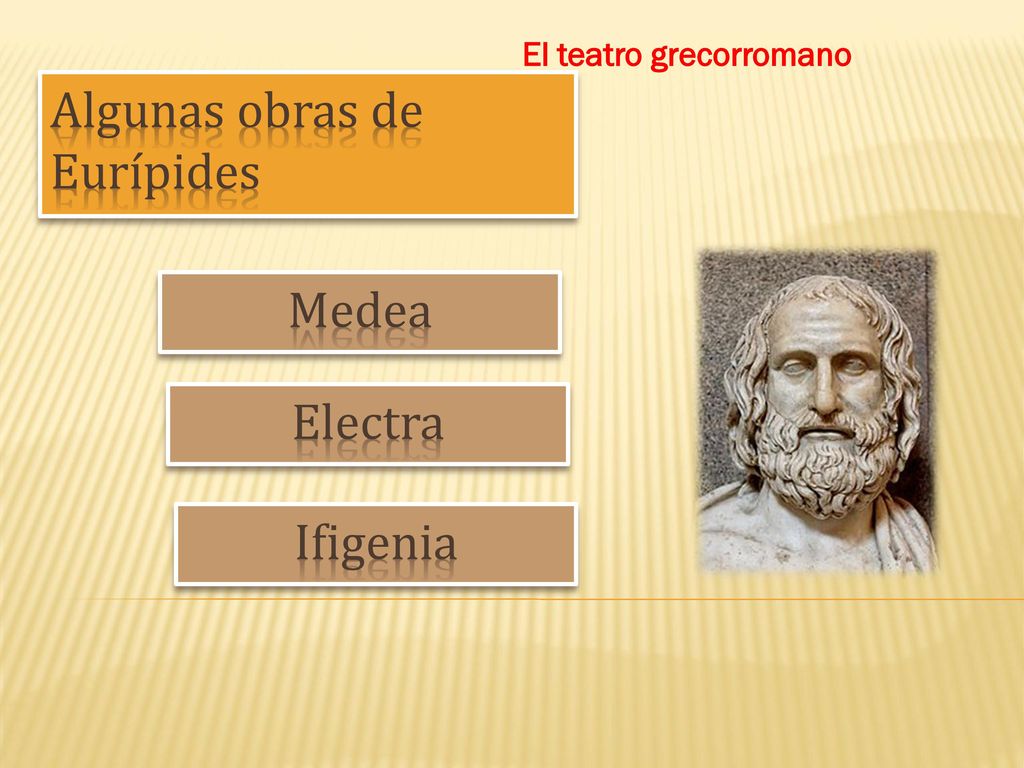 El teatro grecorromano

Algunas obras de Eurípides

Medea

Electra

Ifigenia